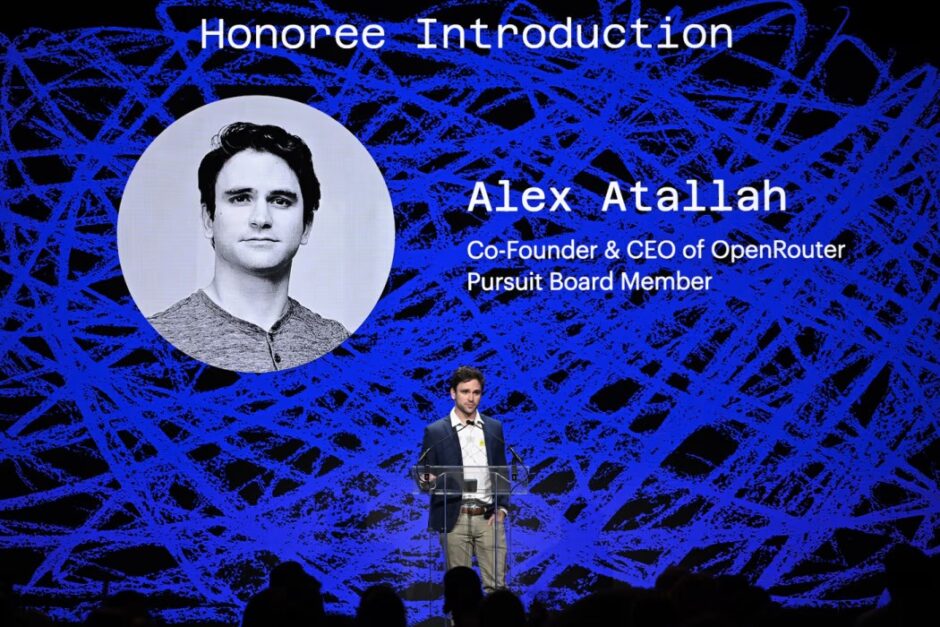 Honoree Introduction

Alex Atallah

Co-Founder & CEO of OpenRouter
Pursuit Board Member